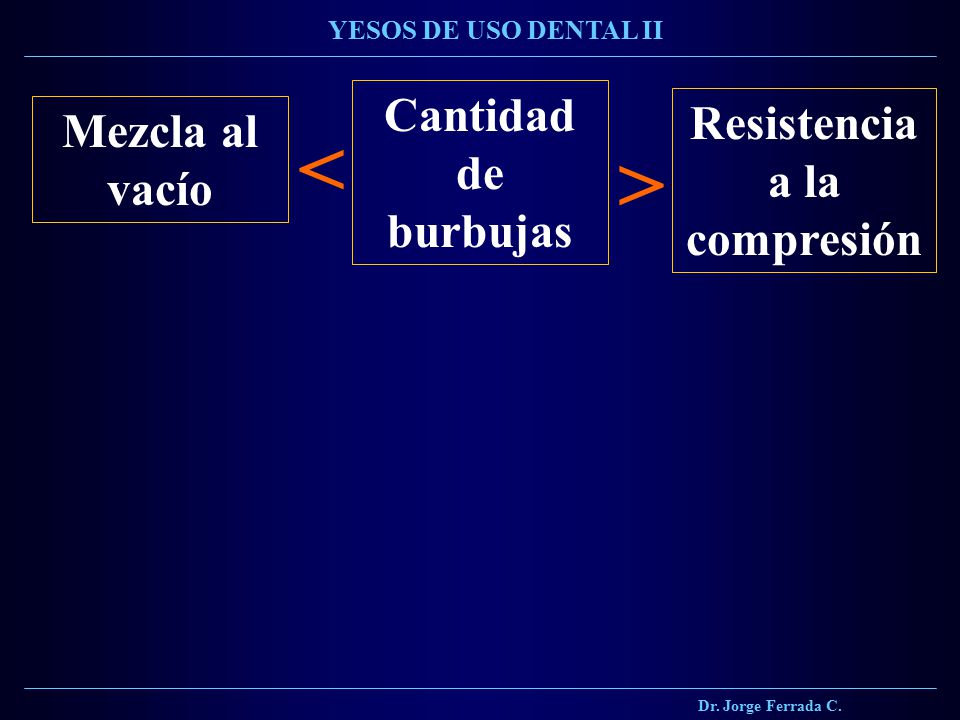 YESOS DE USO DENTAL II

Mezcla al vacío

<

Cantidad de burbujas

>

Resistencia a la compresión

Dr. Jorge Ferrada C.